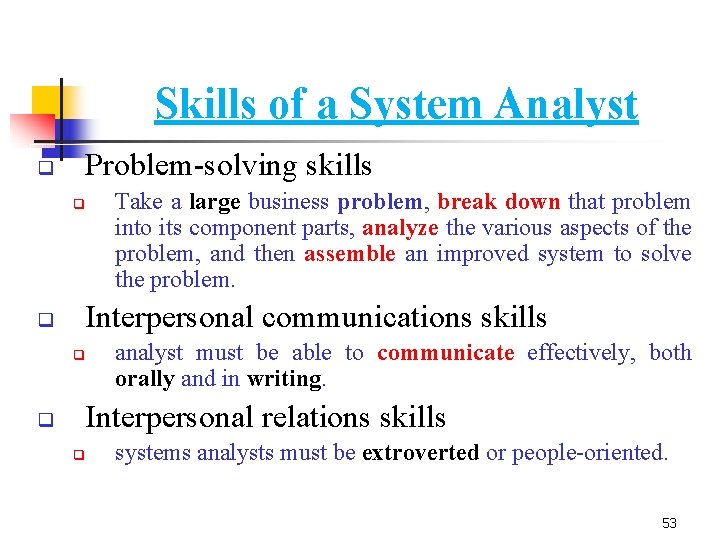 Skills of a System Analyst

Problem-solving skills

Take a large business problem, break down that problem into its component parts, analyze the various aspects of the problem, and then assemble an improved system to solve the problem.

Interpersonal communications skills

analyst must be able to communicate effectively, both orally and in writing.

Interpersonal relations skills

systems analysts must be extroverted or people-oriented.

53